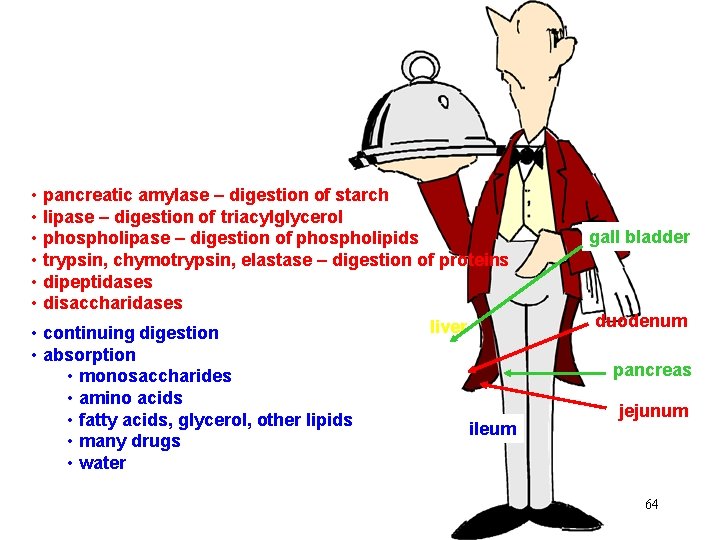 • pancreatic amylase – digestion of starch
• lipase – digestion of triacylglycerol
• phospholipase – digestion of phospholipids
• trypsin, chymotrypsin, elastase – digestion of proteins
• dipeptidases
• disaccharidases

• continuing digestion
• absorption
• monosaccharides
• amino acids
• fatty acids, glycerol, other lipids
• many drugs
• water

gall bladder
liver
duodenum
pancreas
jejunum
ileum

64